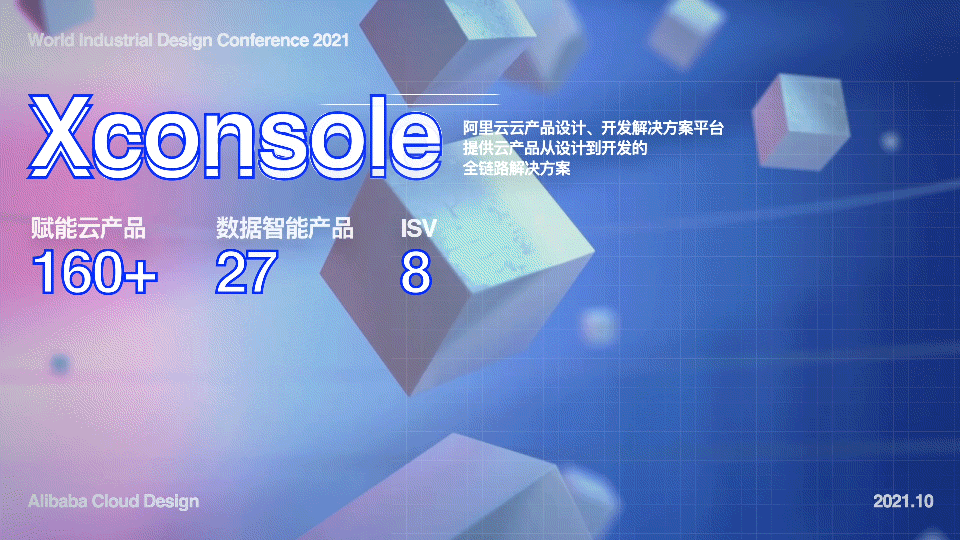 World Industrial Design Conference 2021

Xconsole

阿里云云产品设计、开发解决方案平台
提供云产品从设计到开发的
全链路解决方案

赋能云产品
160+

数据智能产品
27

ISV
8

Alibaba Cloud Design

2021.10